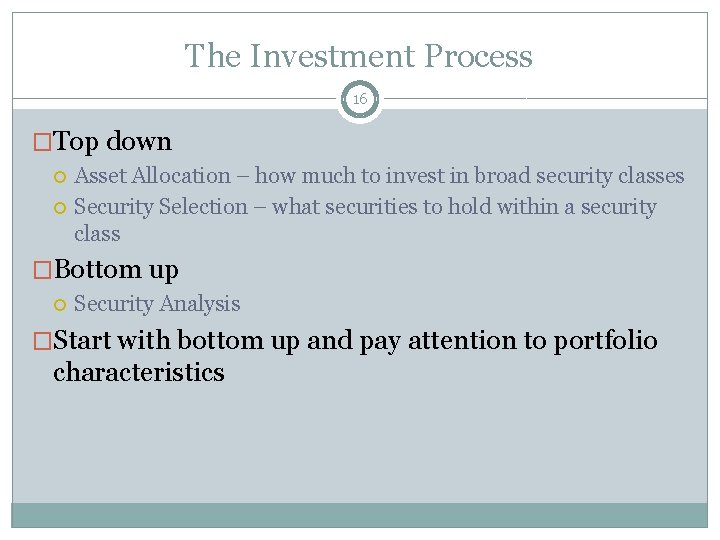 The Investment Process

16

Top down

Asset Allocation – how much to invest in broad security classes

Security Selection – what securities to hold within a security class

Bottom up

Security Analysis

Start with bottom up and pay attention to portfolio characteristics